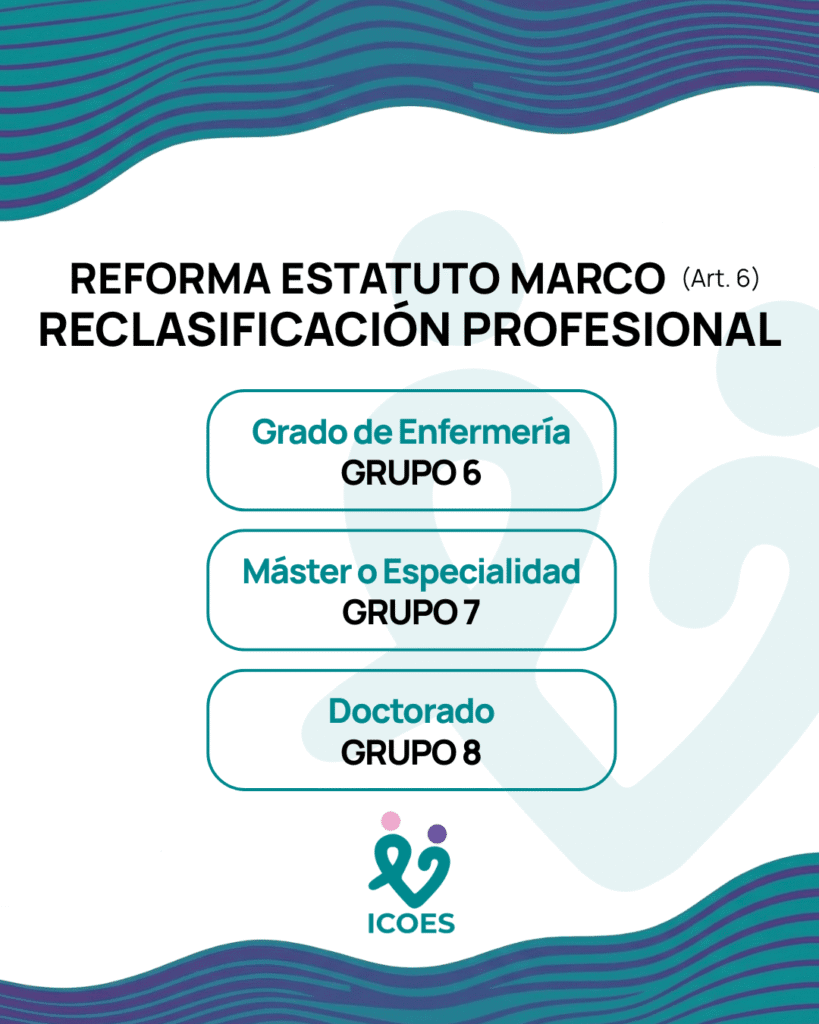 REFORMA ESTATUTO MARCO (Art. 6)
RECLASIFICACIÓN PROFESIONAL

Grado de Enfermería
GRUPO 6

Máster o Especialidad
GRUPO 7

Doctorado
GRUPO 8

ICOES